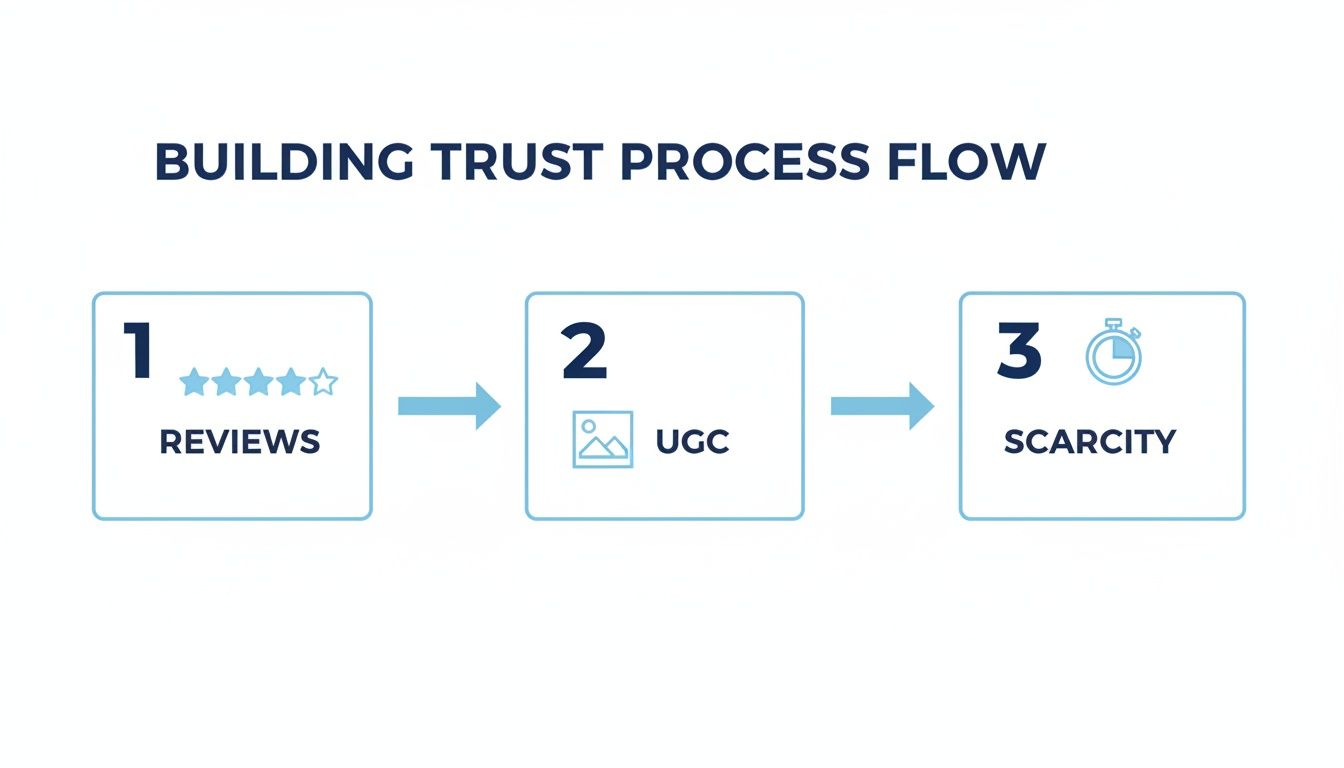 BUILDING TRUST PROCESS FLOW

1
REVIEWS

2
UGC

3
SCARCITY